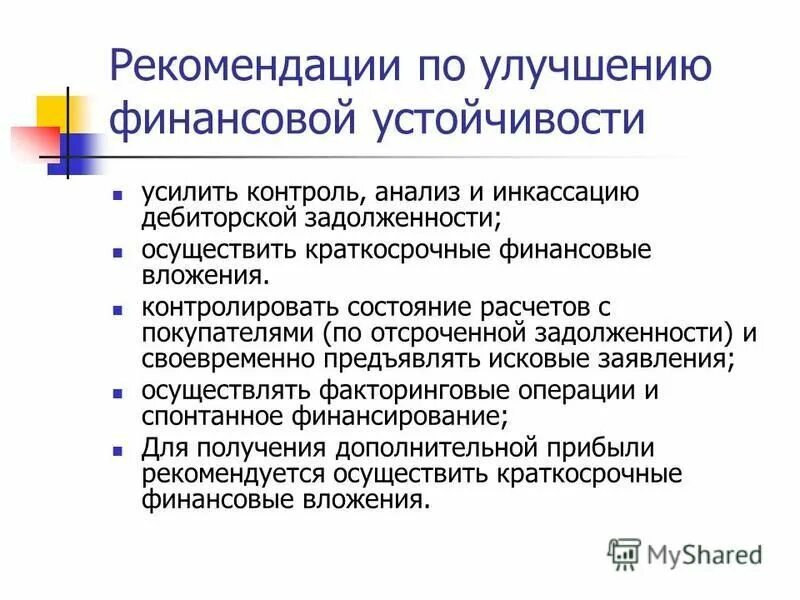 Рекомендации по улучшению финансовой устойчивости

- усилить контроль, анализ и инкассацию дебиторской задолженности;
- осуществить краткосрочные финансовые вложения.
- контролировать состояние расчетов с покупателями (по отсроченной задолженности) и своевременно предъявлять исковые заявления;
- осуществлять факторинговые операции и спонтанное финансирование;
- Для получения дополнительной прибыли рекомендуется осуществить краткосрочные финансовые вложения.

MyShared